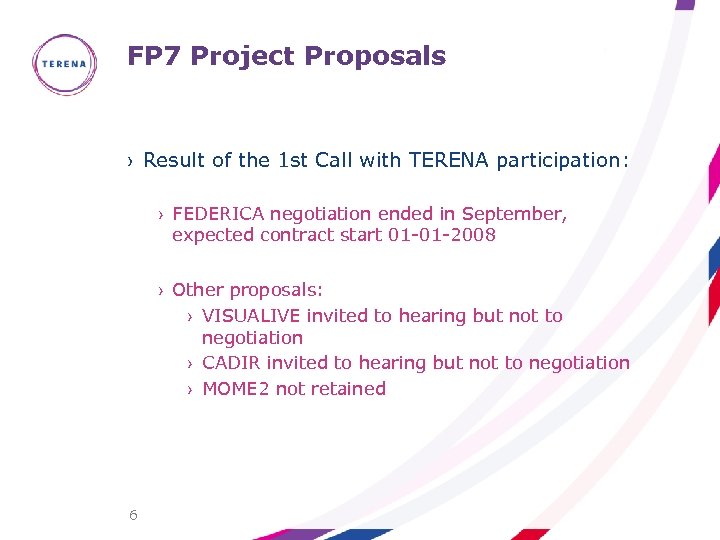 TERENA

FP7 Project Proposals

› Result of the 1st Call with TERENA participation:

› FEDERICA negotiation ended in September, expected contract start 01-01-2008

› Other proposals:

› VISUALIVE invited to hearing but not to negotiation

› CADIR invited to hearing but not to negotiation

› MOME2 not retained

6